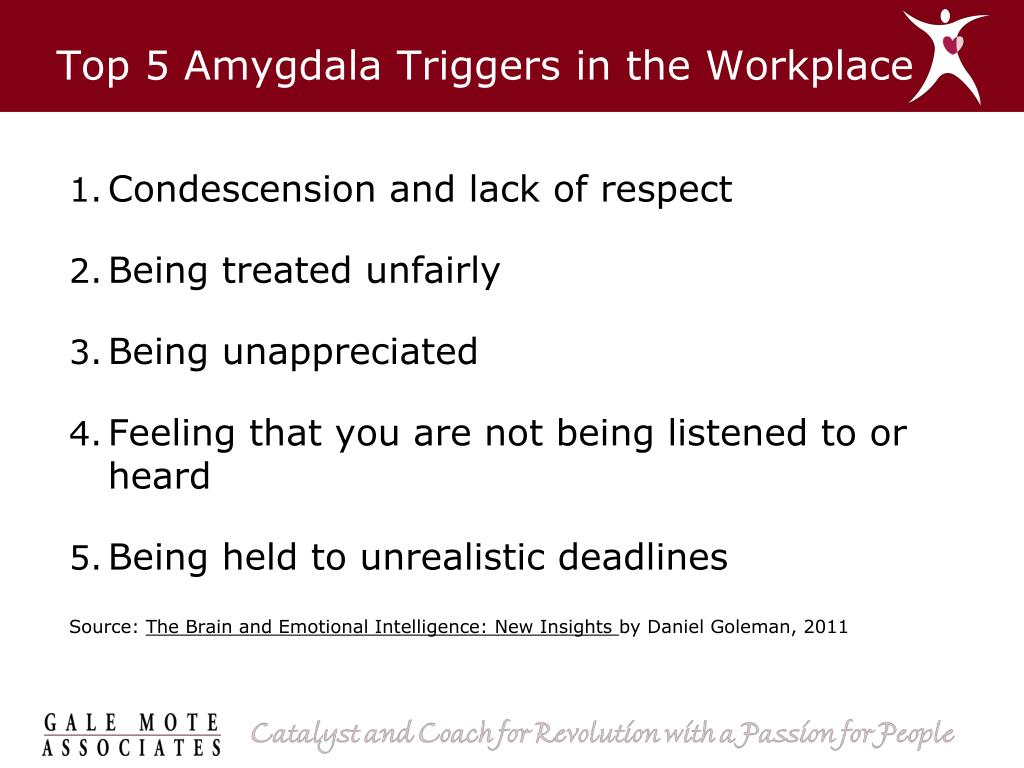 Top 5 Amygdala Triggers in the Workplace

1. Condescension and lack of respect

2. Being treated unfairly

3. Being unappreciated

4. Feeling that you are not being listened to or heard

5. Being held to unrealistic deadlines

Source: The Brain and Emotional Intelligence: New Insights by Daniel Goleman, 2011

GALE MOTE ASSOCIATES

Catalyst and Coach for Revolution with a Passion for People